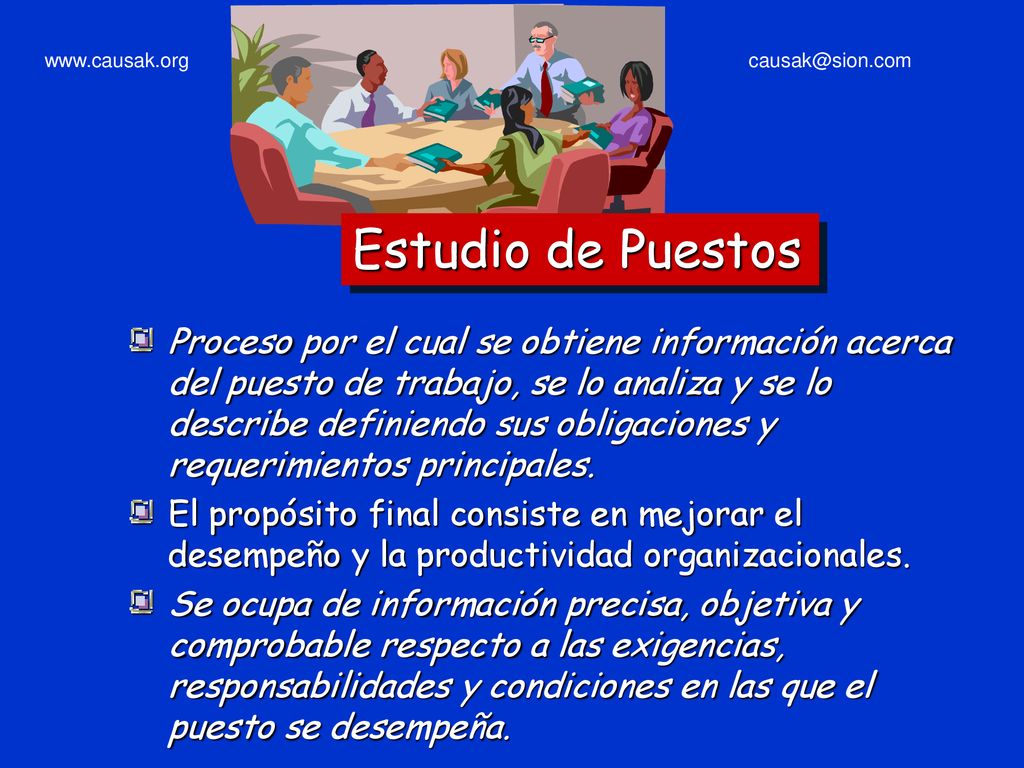 www.causak.org

causak@sion.com

Estudio de Puestos

Proceso por el cual se obtiene información acerca del puesto de trabajo, se lo analiza y se lo describe definiendo sus obligaciones y requerimientos principales.

El propósito final consiste en mejorar el desempeño y la productividad organizacionales.

Se ocupa de información precisa, objetiva y comprobable respecto a las exigencias, responsabilidades y condiciones en las que el puesto se desempeña.